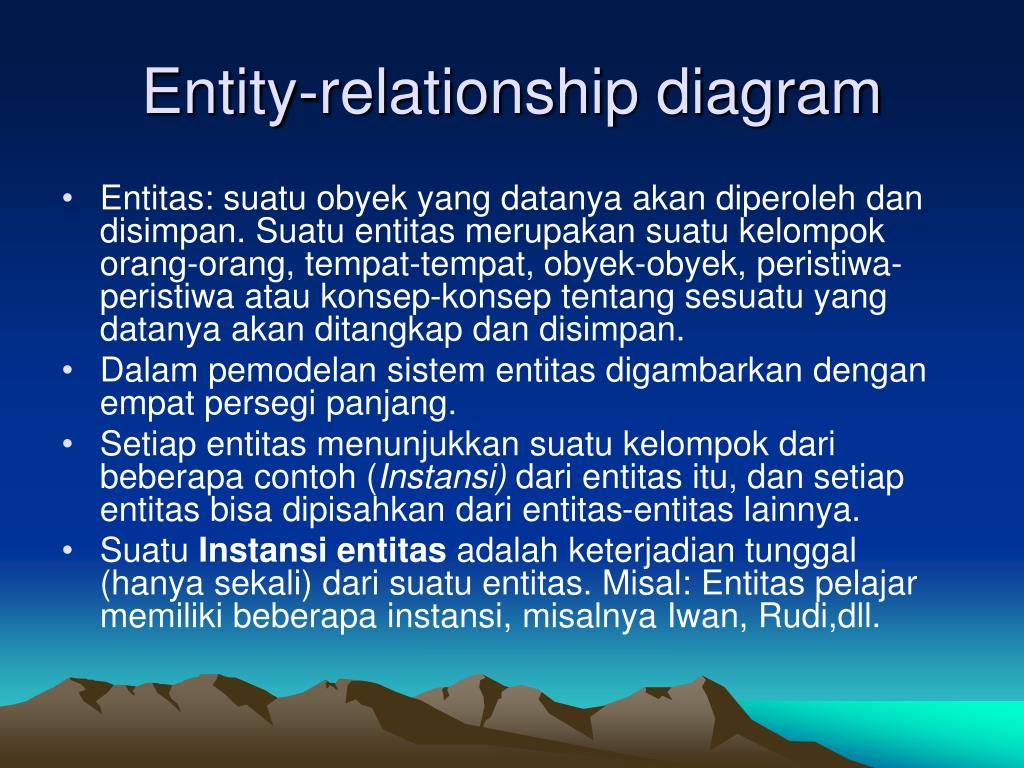 Entity-relationship diagram

• Entitas: suatu obyek yang datanya akan diperoleh dan disimpan. Suatu entitas merupakan suatu kelompok orang-orang, tempat-tempat, obyek-obyek, peristiwa-peristiwa atau konsep-konsep tentang sesuatu yang datanya akan ditangkap dan disimpan.
• Dalam pemodelan sistem entitas digambarkan dengan empat persegi panjang.
• Setiap entitas menunjukkan suatu kelompok dari beberapa contoh (Instansi) dari entitas itu, dan setiap entitas bisa dipisahkan dari entitas-entitas lainnya.
• Suatu Instansi entitas adalah keterjadian tunggal (hanya sekali) dari suatu entitas. Misal: Entitas pelajar memiliki beberapa instansi, misalnya Iwan, Rudi,dll.